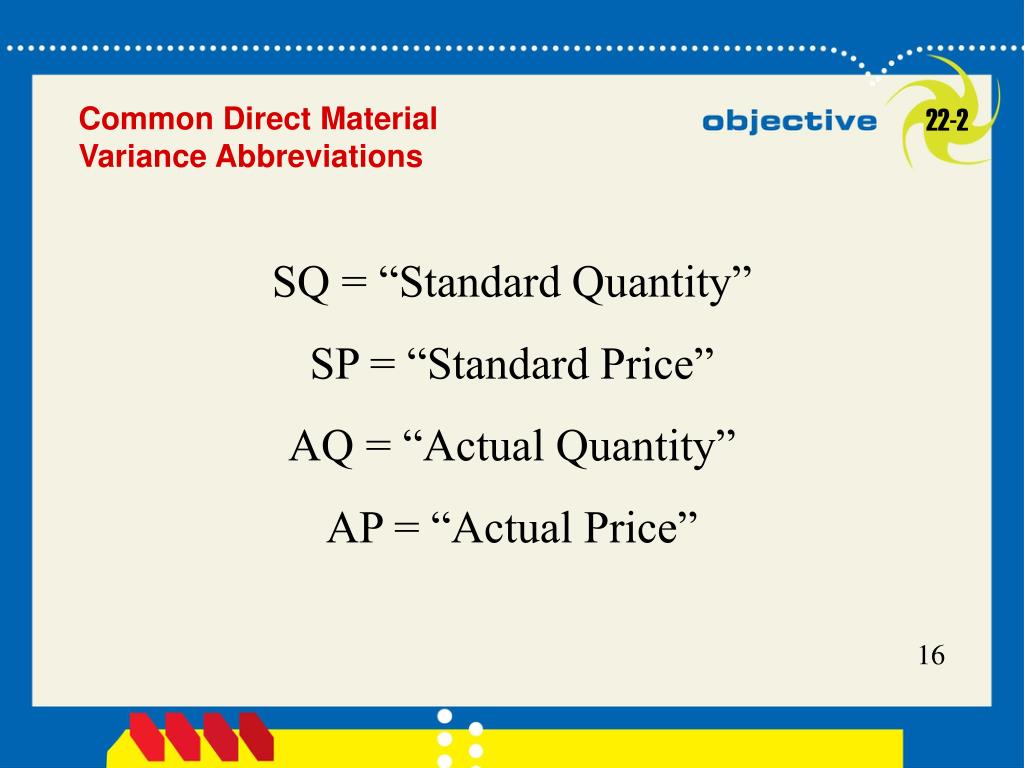 Common Direct Material Variance Abbreviations

objective 22-2

SQ = “Standard Quantity”

SP = “Standard Price”

AQ = “Actual Quantity”

AP = “Actual Price”

16